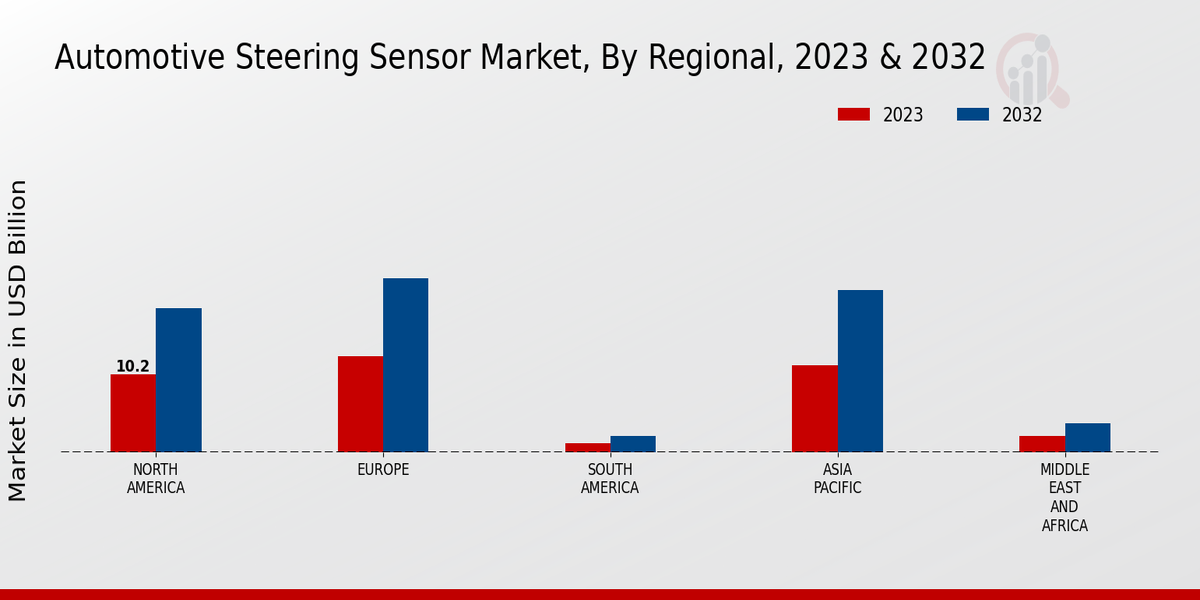 Automotive Steering Sensor Market, By Regional, 2023 & 2032

2023
2032

Market Size in USD Billion

10.2

NORTH AMERICA
EUROPE
SOUTH AMERICA
ASIA PACIFIC
MIDDLE EAST AND AFRICA